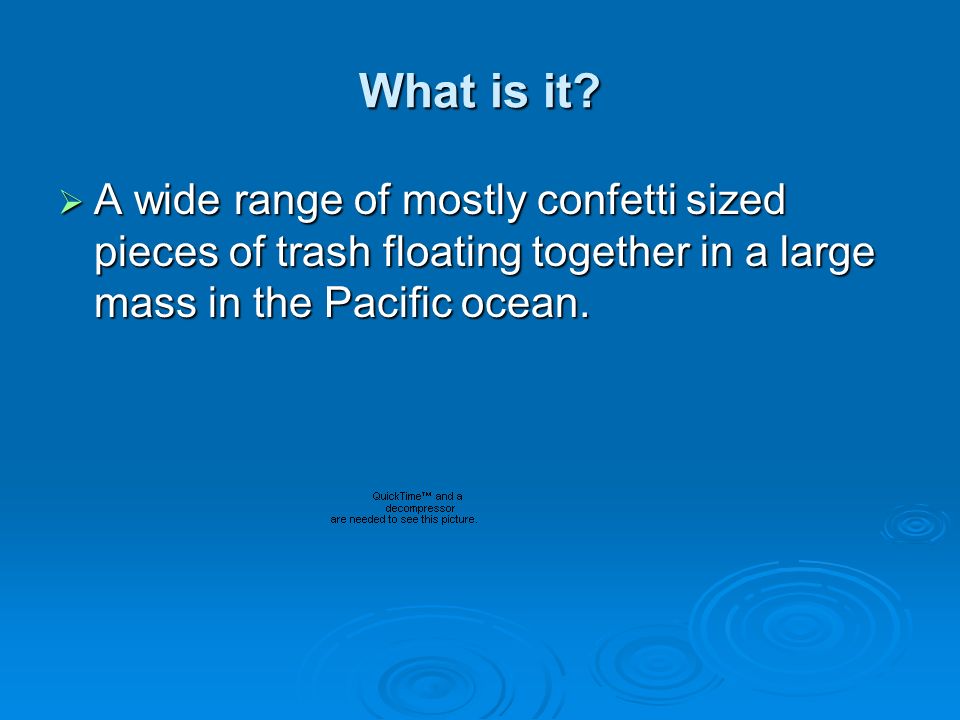 What is it?

➢ A wide range of mostly confetti sized pieces of trash floating together in a large mass in the Pacific ocean.

QuickTime™ and a decompressor are needed to see this picture.